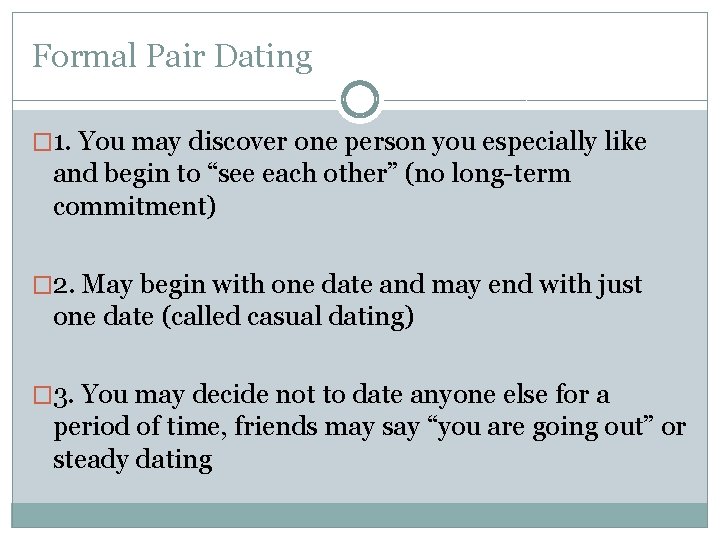 Formal Pair Dating

□1. You may discover one person you especially like and begin to “see each other” (no long-term commitment)

□2. May begin with one date and may end with just one date (called casual dating)

□3. You may decide not to date anyone else for a period of time, friends may say “you are going out” or steady dating